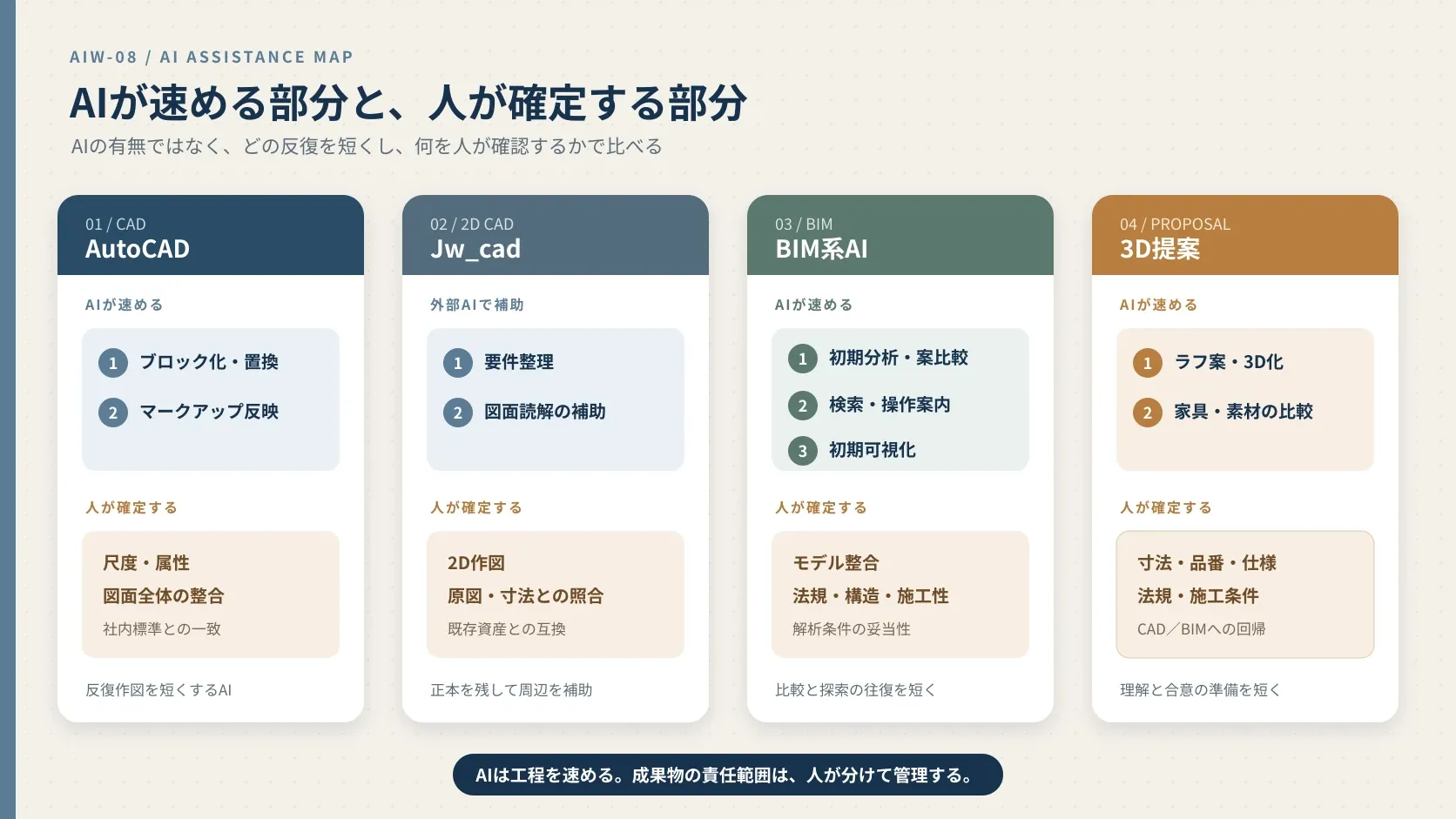 AIW-08 / AI ASSISTANCE MAP

AIが速める部分と、人が確定する部分

AIの有無ではなく、どの反復を短くし、何を人が確認するかで比べる

01 / CAD
AutoCAD

AIが速める

1 ブロック化・置換
2 マークアップ反映

人が確定する

尺度・属性
図面全体の整合
社内標準との一致

反復作図を短くするAI

02 / 2D CAD
Jw_cad

外部AIで補助

1 要件整理
2 図面読解の補助

人が確定する

2D作図
原図・寸法との照合
既存資産との互換

正本を残して周辺を補助

03 / BIM
BIM系AI

AIが速める

1 初期分析・案比較
2 検索・操作案内
3 初期可視化

人が確定する

モデル整合
法規・構造・施工性
解析条件の妥当性

比較と探索の往復を短く

04 / PROPOSAL
3D提案

AIが速める

1 ラフ案・3D化
2 家具・素材の比較

人が確定する

寸法・品番・仕様
法規・施工条件
CAD／BIMへの回帰

理解と合意の準備を短く

AIは工程を速める。成果物の責任範囲は、人が分けて管理する。